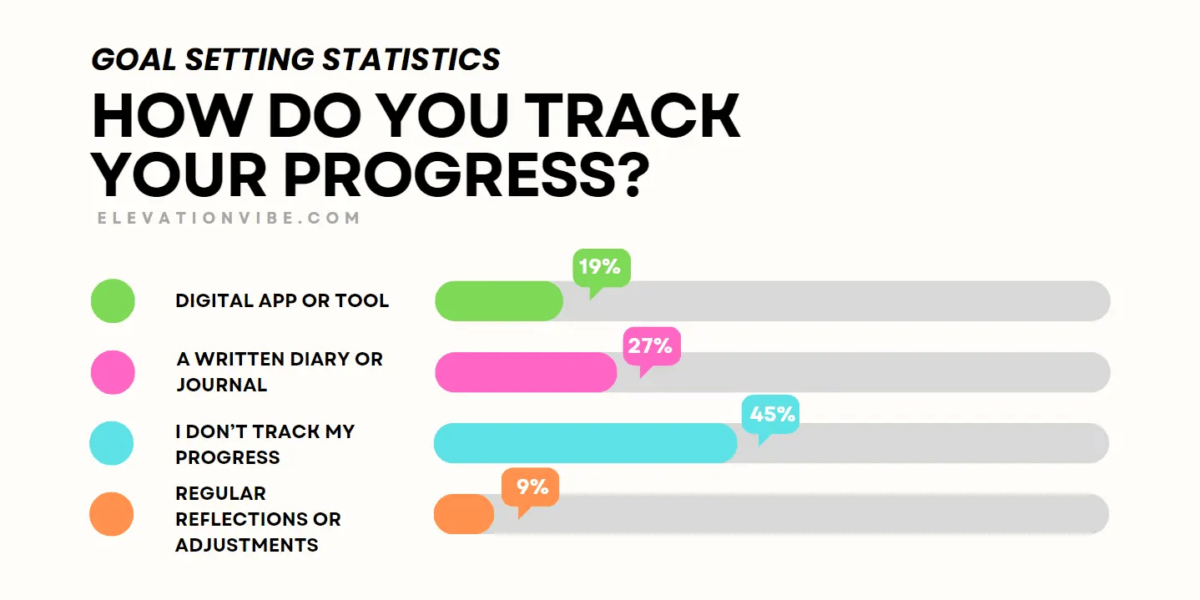 GOAL SETTING STATISTICS

HOW DO YOU TRACK YOUR PROGRESS?

ELEVATIONVIBE.COM

DIGITAL APP OR TOOL
19%

A WRITTEN DIARY OR JOURNAL
27%

I DON'T TRACK MY PROGRESS
45%

REGULAR REFLECTIONS OR ADJUSTMENTS
9%